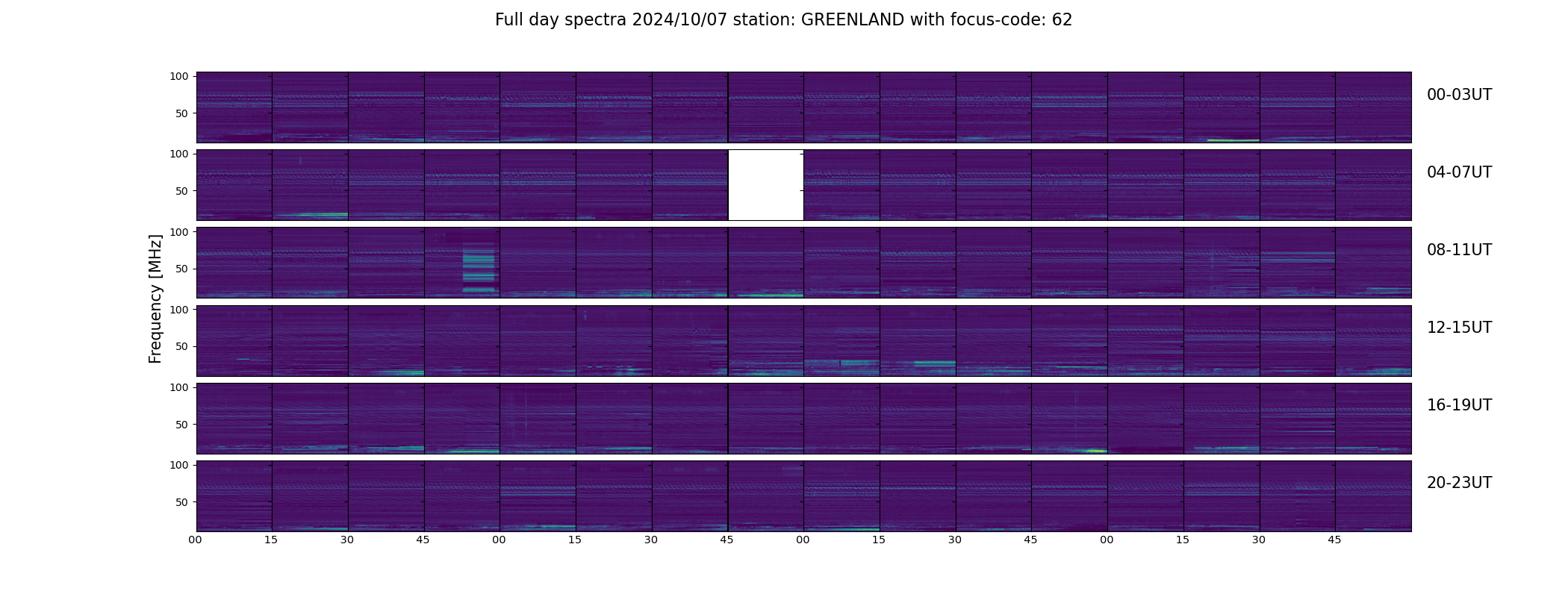 Full day spectra 2024/10/07 station: GREENLAND with focus-code: 62

Frequency [MHz]

100
50
00-03UT

100
50
04-07UT

100
50
08-11UT

100
50
12-15UT

100
50
16-19UT

100
50
20-23UT

00 15 30 45 00 15 30 45 00 15 30 45 00 15 30 45